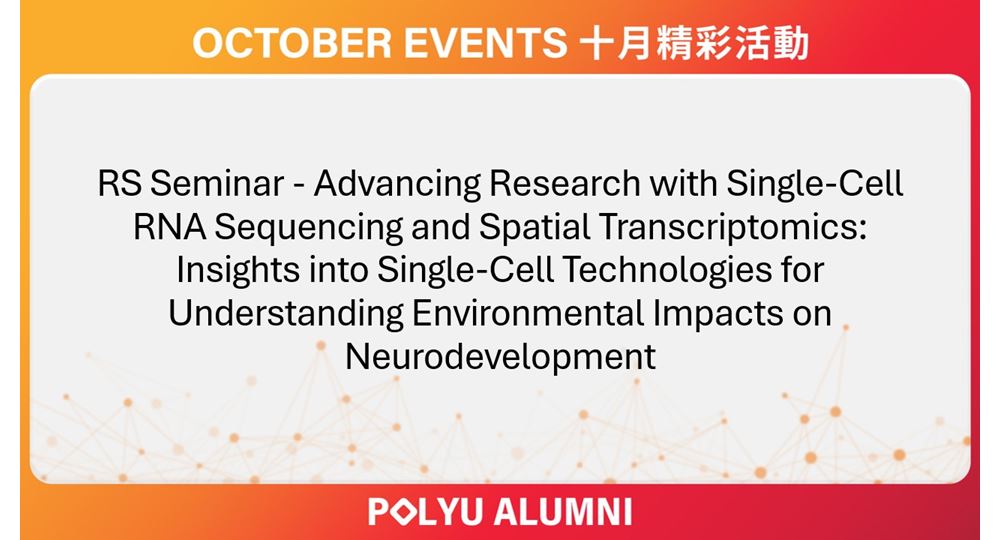 OCTOBER EVENTS 十月精彩活動

RS Seminar - Advancing Research with Single-Cell RNA Sequencing and Spatial Transcriptomics: Insights into Single-Cell Technologies for Understanding Environmental Impacts on Neurodevelopment

POLYU ALUMNI